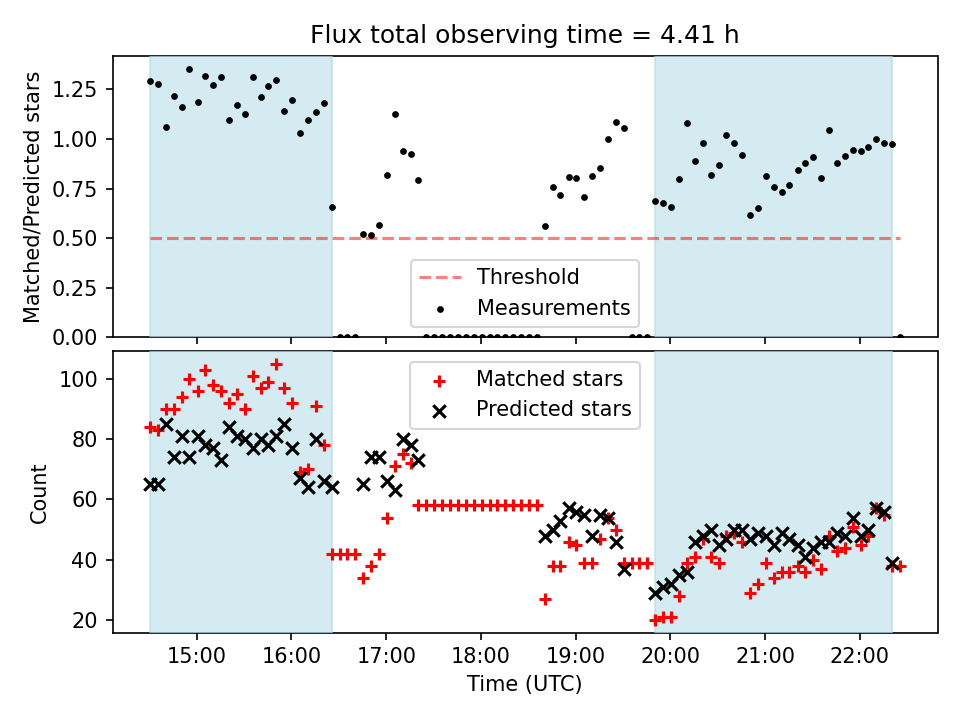 Flux total observing time = 4.41 h

Matched/Predicted stars

1.25
1.00
0.75
0.50
0.25
0.00

Threshold
Measurements

Count

100
80
60
40
20

Matched stars
Predicted stars

15:00 16:00 17:00 18:00 19:00 20:00 21:00 22:00

Time (UTC)